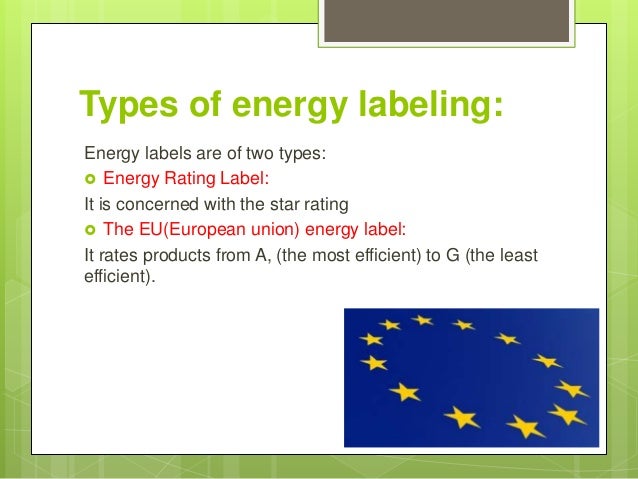 Types of energy labeling:

Energy labels are of two types:

Energy Rating Label:

It is concerned with the star rating

The EU(European union) energy label:

It rates products from A, (the most efficient) to G (the least efficient).